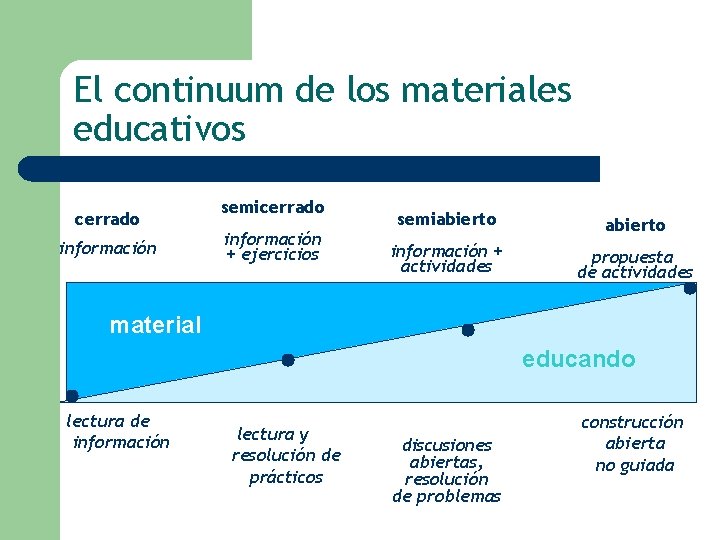 El continuum de los materiales educativos

cerrado
información

semicerrado
información + ejercicios

semiabierto
información + actividades

abierto
propuesta de actividades

material

educando

lectura de información

lectura y resolución de prácticos

discusiones abiertas, resolución de problemas

construcción abierta no guiada